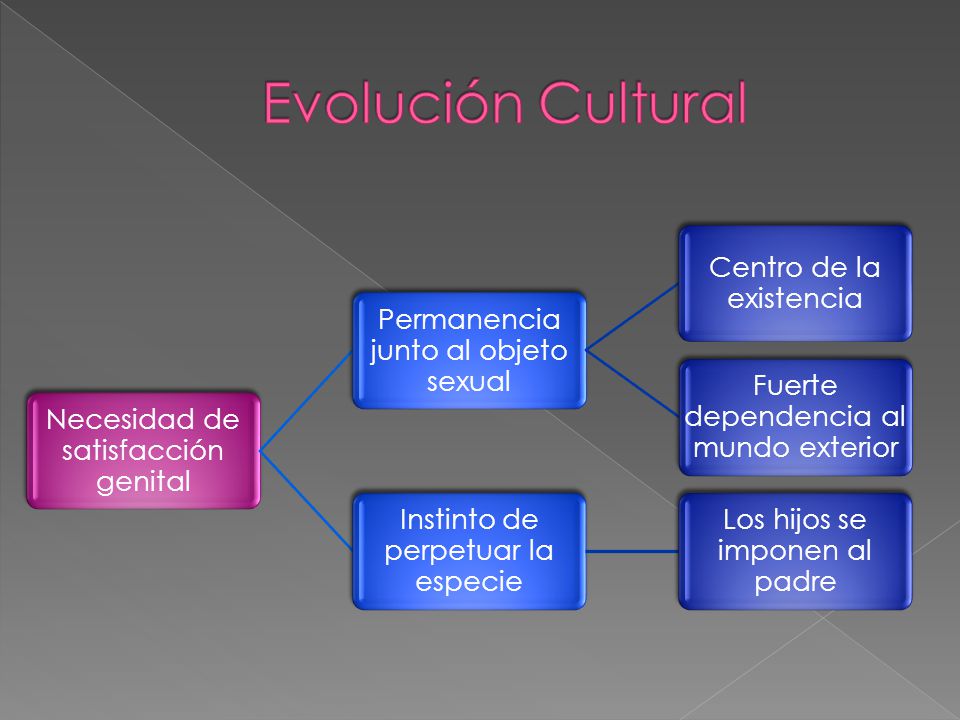 Evolución Cultural

Necesidad de satisfacción genital

Permanencia junto al objeto sexual

Centro de la existencia

Fuerte dependencia al mundo exterior

Instinto de perpetuar la especie

Los hijos se imponen al padre